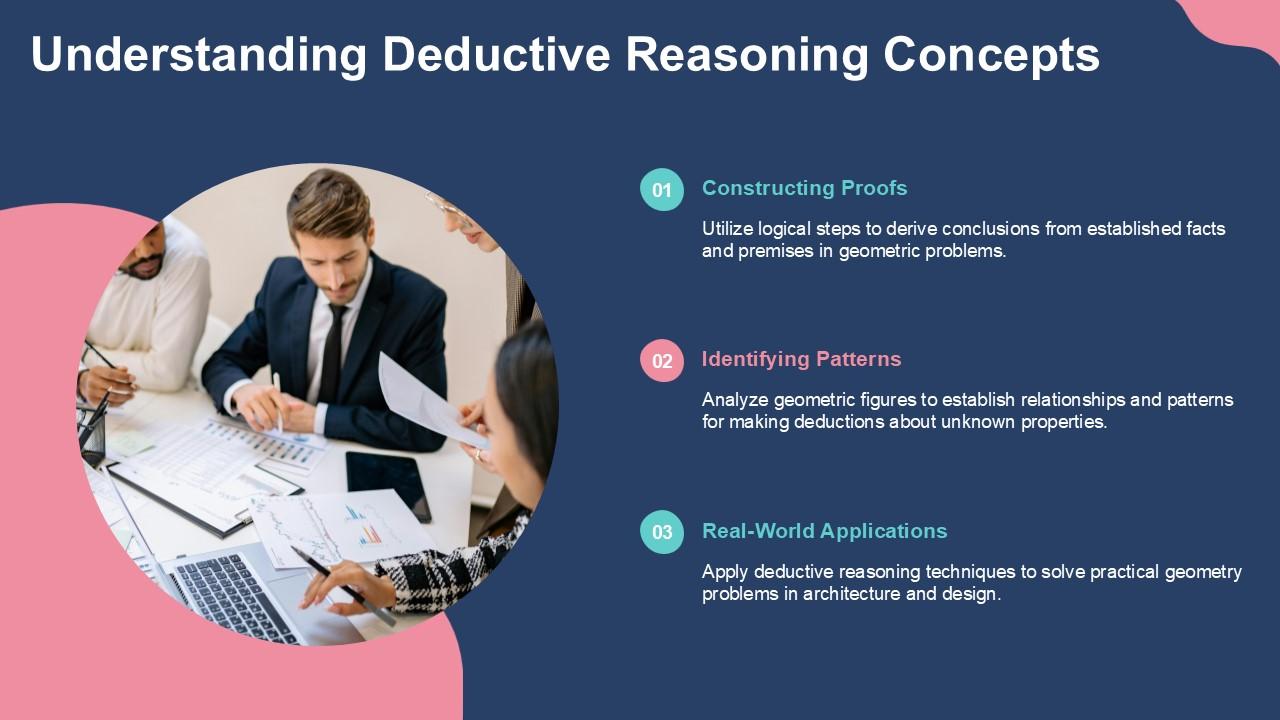 Understanding Deductive Reasoning Concepts

01 Constructing Proofs

Utilize logical steps to derive conclusions from established facts and premises in geometric problems.

02 Identifying Patterns

Analyze geometric figures to establish relationships and patterns for making deductions about unknown properties.

03 Real-World Applications

Apply deductive reasoning techniques to solve practical geometry problems in architecture and design.